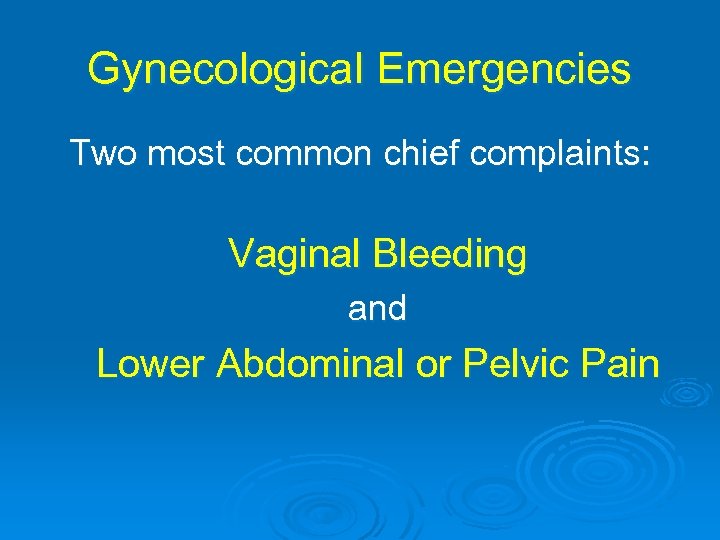 Gynecological Emergencies

Two most common chief complaints:

Vaginal Bleeding

and

Lower Abdominal or Pelvic Pain